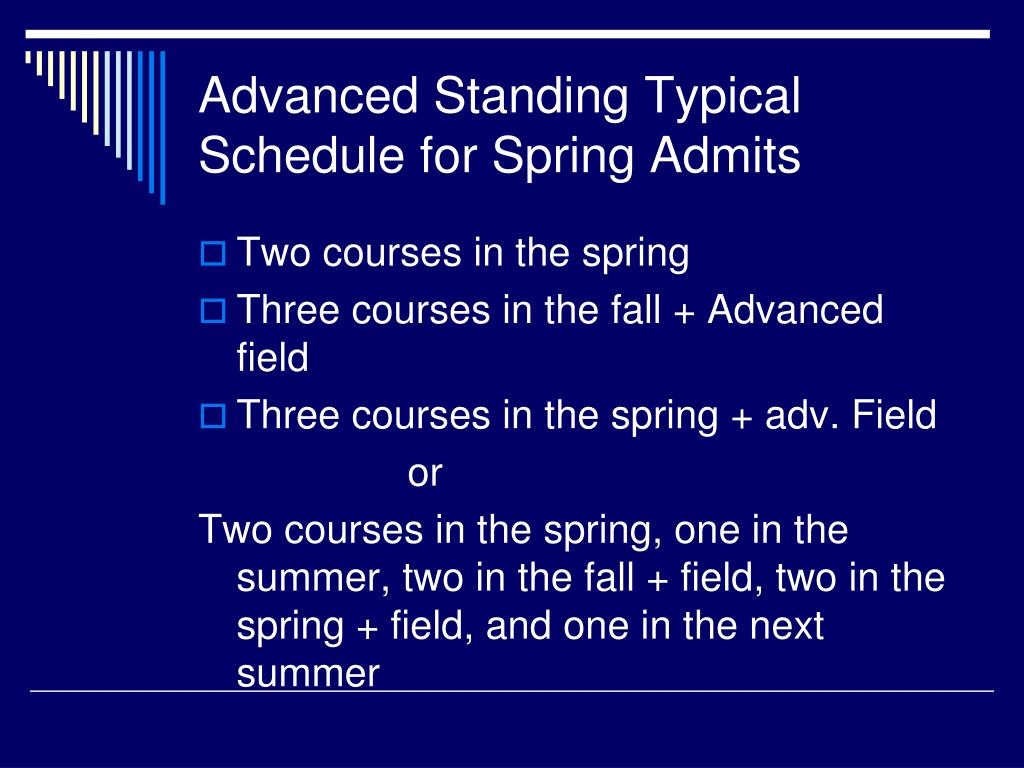 Advanced Standing Typical Schedule for Spring Admits

Two courses in the spring

Three courses in the fall + Advanced field

Three courses in the spring + adv. Field

or

Two courses in the spring, one in the summer, two in the fall + field, two in the spring + field, and one in the next summer